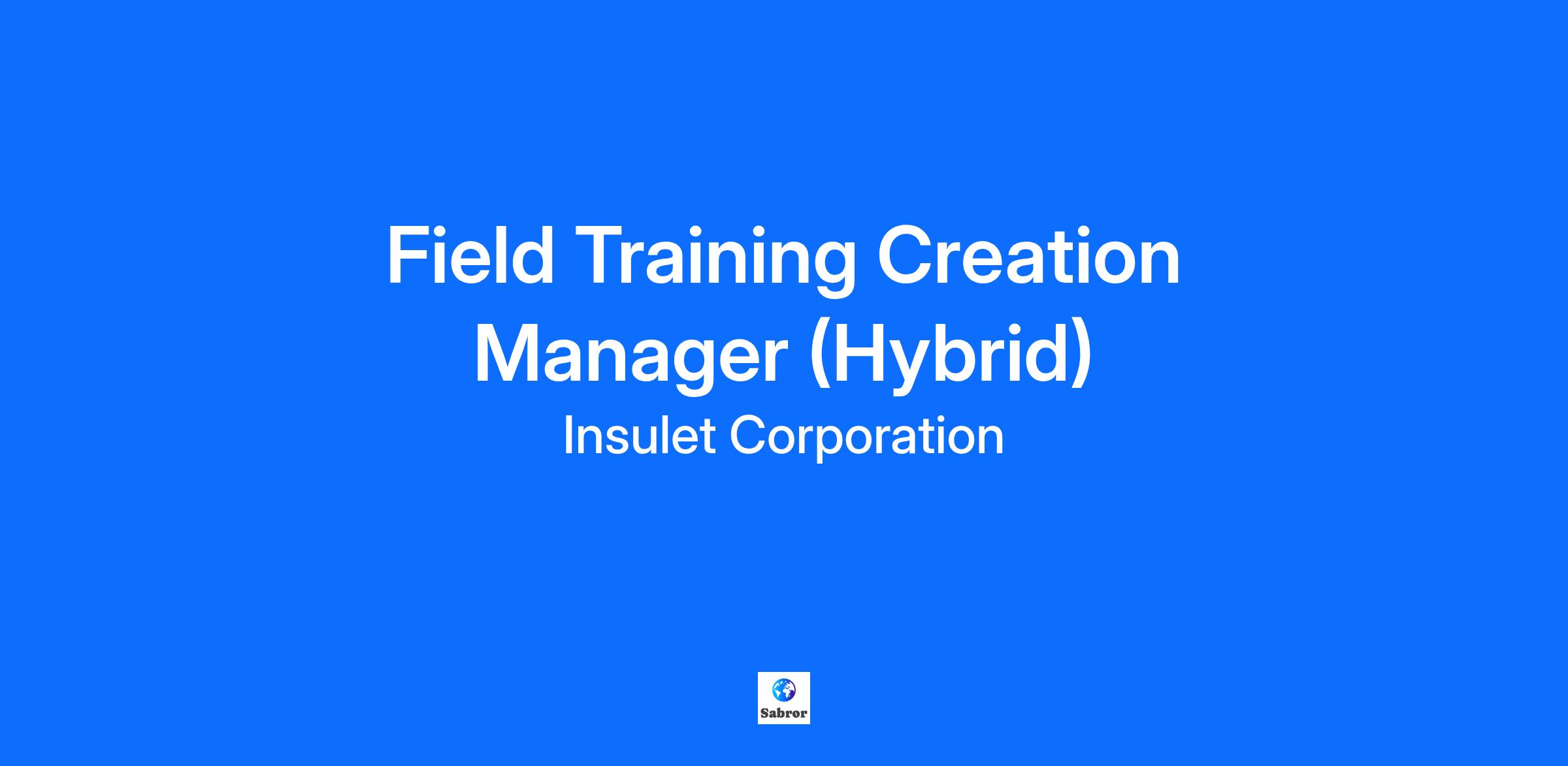 Field Training Creation Manager (Hybrid)
Insulet Corporation

Sabror